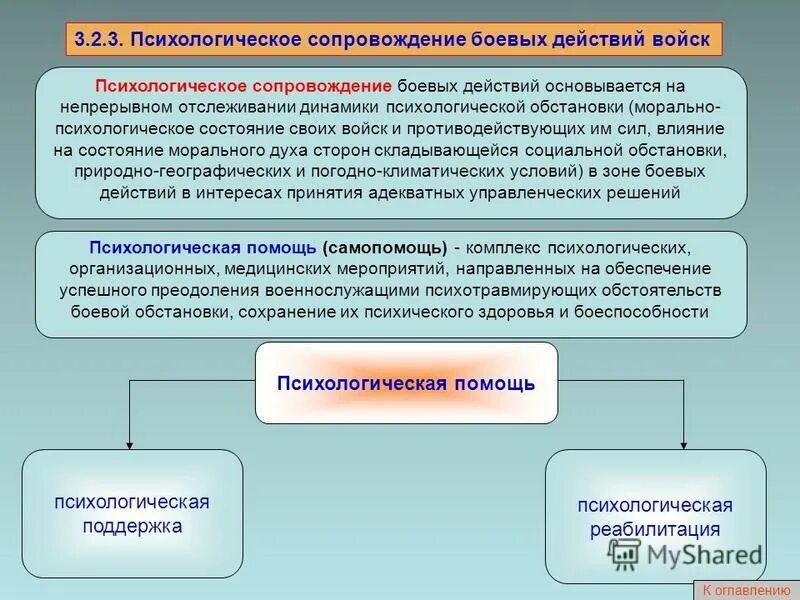 3.2.3. Психологическое сопровождение боевых действий войск

Психологическое сопровождение боевых действий основывается на непрерывном отслеживании динамики психологической обстановки (морально-психологическое состояние своих войск и противодействующих им сил, влияние на состояние морального духа сторон складывающейся социальной обстановки, природно-географических и погодно-климатических условий) в зоне боевых действий в интересах принятия адекватных управленческих решений

Психологическая помощь (самопомощь) - комплекс психологических, организационных, медицинских мероприятий, направленных на обеспечение успешного преодоления военнослужащими психотравмирующих обстоятельств боевой обстановки, сохранение их психического здоровья и боеспособности

Психологическая помощь

психологическая поддержка

психологическая реабилитация

MyShared

К оглавлению